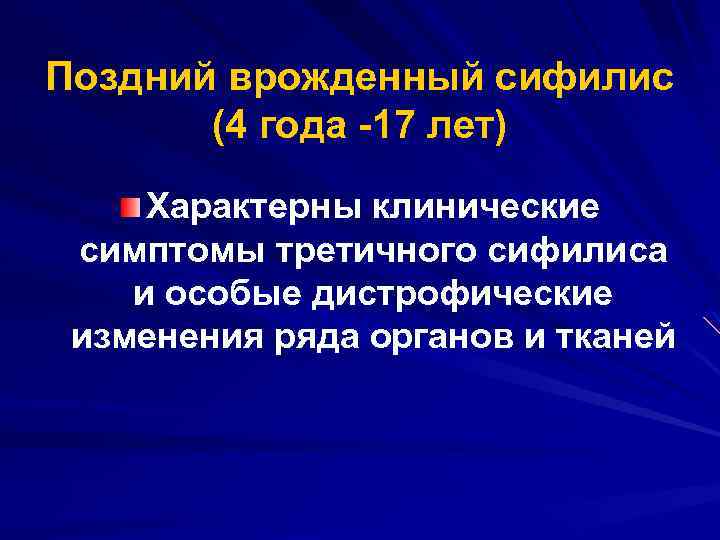 Поздний врожденный сифилис
(4 года -17 лет)

Характерны клинические симптомы третичного сифилиса и особые дистрофические изменения ряда органов и тканей